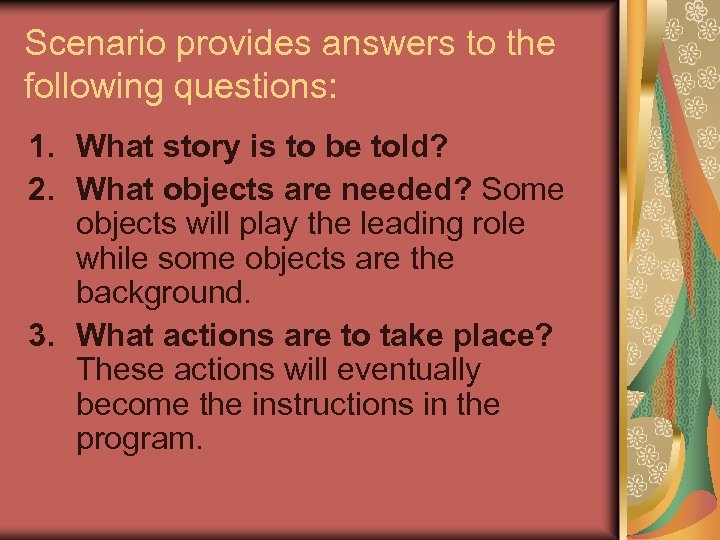 Scenario provides answers to the following questions:

1. What story is to be told?
2. What objects are needed? Some objects will play the leading role while some objects are the background.
3. What actions are to take place? These actions will eventually become the instructions in the program.